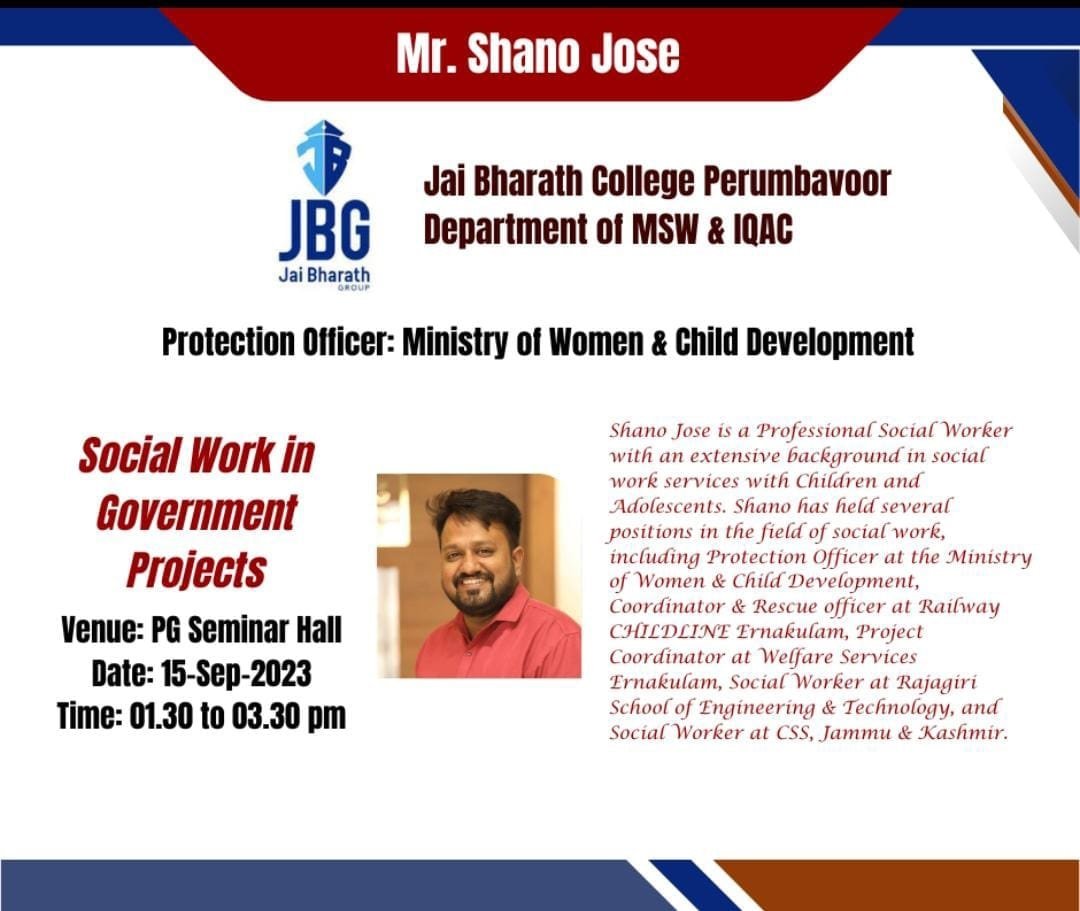 Mr. Shano Jose

JBG
Jai Bharath
GROUP

Jai Bharath College Perumbavoor
Department of MSW & IQAC

Protection Officer: Ministry of Women & Child Development

Social Work in Government Projects

Venue: PG Seminar Hall
Date: 15-Sep-2023
Time: 01.30 to 03.30 pm

Shano Jose is a Professional Social Worker with an extensive background in social work services with Children and Adolescents. Shano has held several positions in the field of social work, including Protection Officer at the Ministry of Women & Child Development, Coordinator & Rescue officer at Railway CHILDLINE Ernakulam, Project Coordinator at Welfare Services Ernakulam, Social Worker at Rajagiri School of Engineering & Technology, and Social Worker at CSS, Jammu & Kashmir.